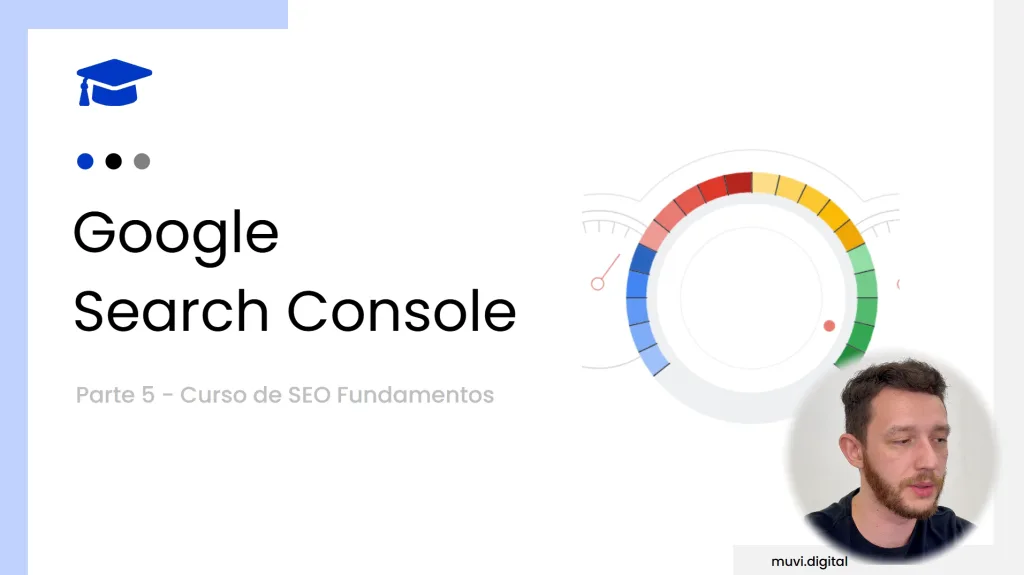 Google
Search Console

Parte 5 - Curso de SEO Fundamentos

muvi.digital